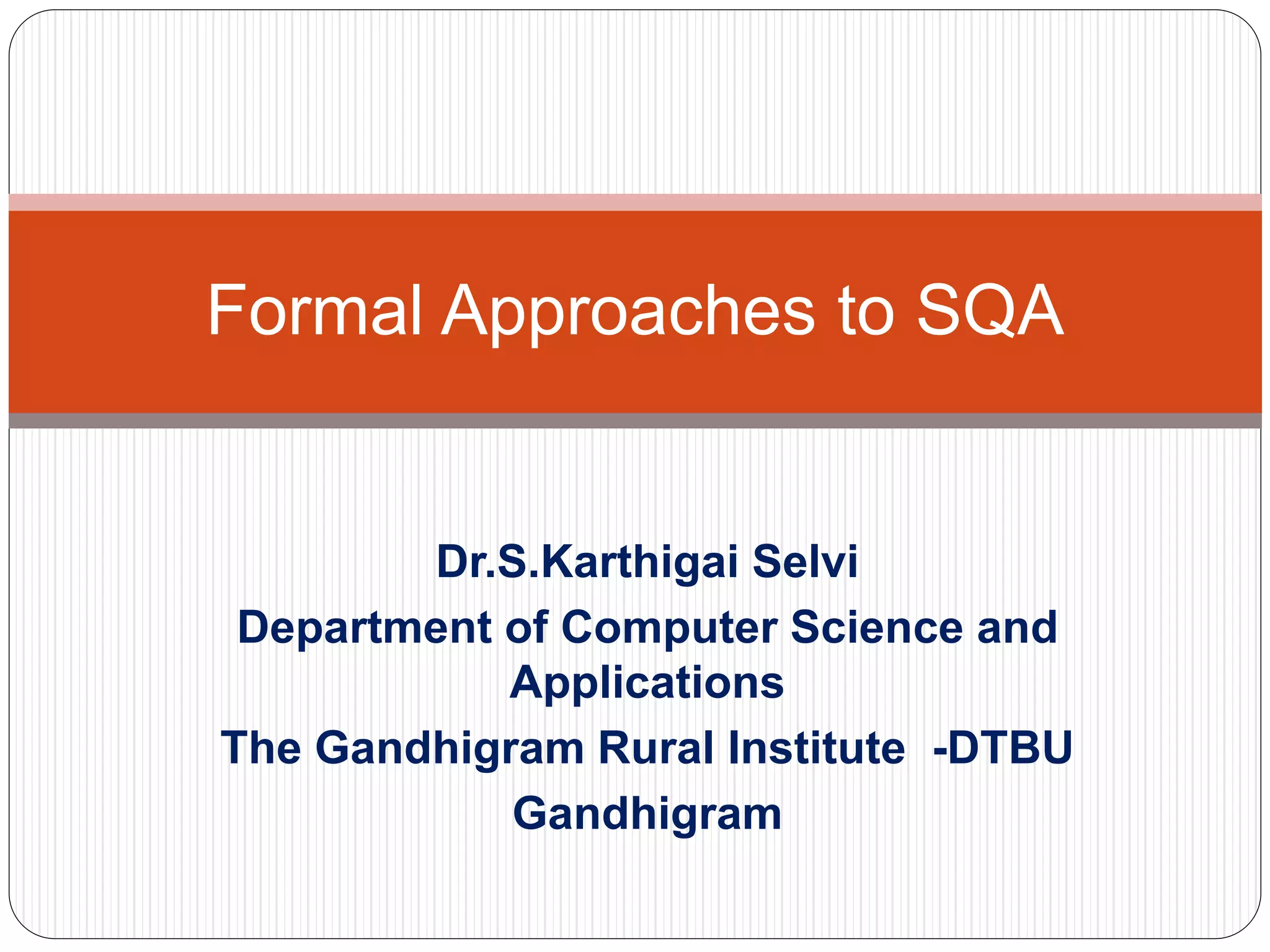 Formal Approaches to SQA

Dr.S.Karthigai Selvi
Department of Computer Science and Applications
The Gandhigram Rural Institute -DTBU
Gandhigram